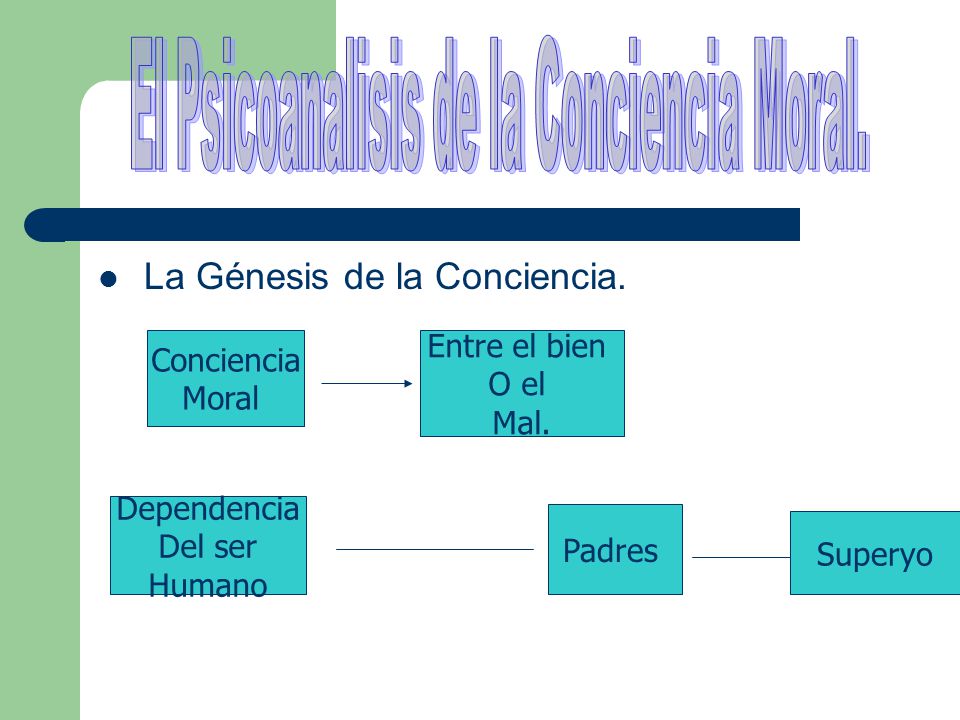 El Psicoanalisis de la Conciencia Moral.

La Génesis de la Conciencia.

Conciencia Moral

Entre el bien O el Mal.

Dependencia Del ser Humano

Padres

Superyo